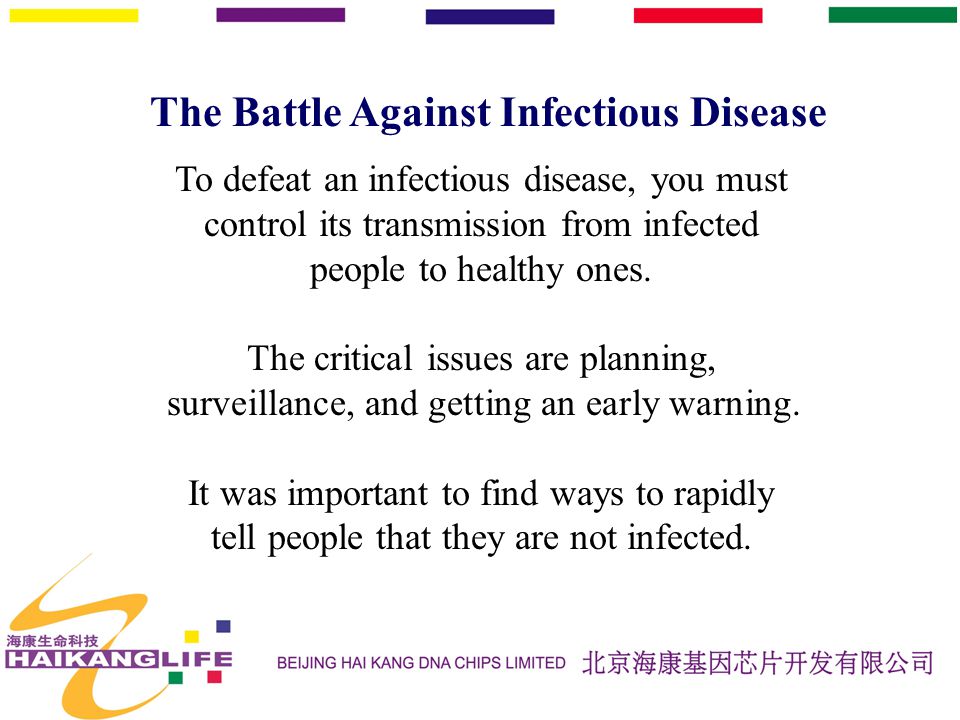 The Battle Against Infectious Disease

To defeat an infectious disease, you must control its transmission from infected people to healthy ones.

The critical issues are planning, surveillance, and getting an early warning.

It was important to find ways to rapidly tell people that they are not infected.

海康生命科技
HAIKANGLIFE

BEIJING HAI KANG DNA CHIPS LIMITED 北京海康基因芯片开发有限公司